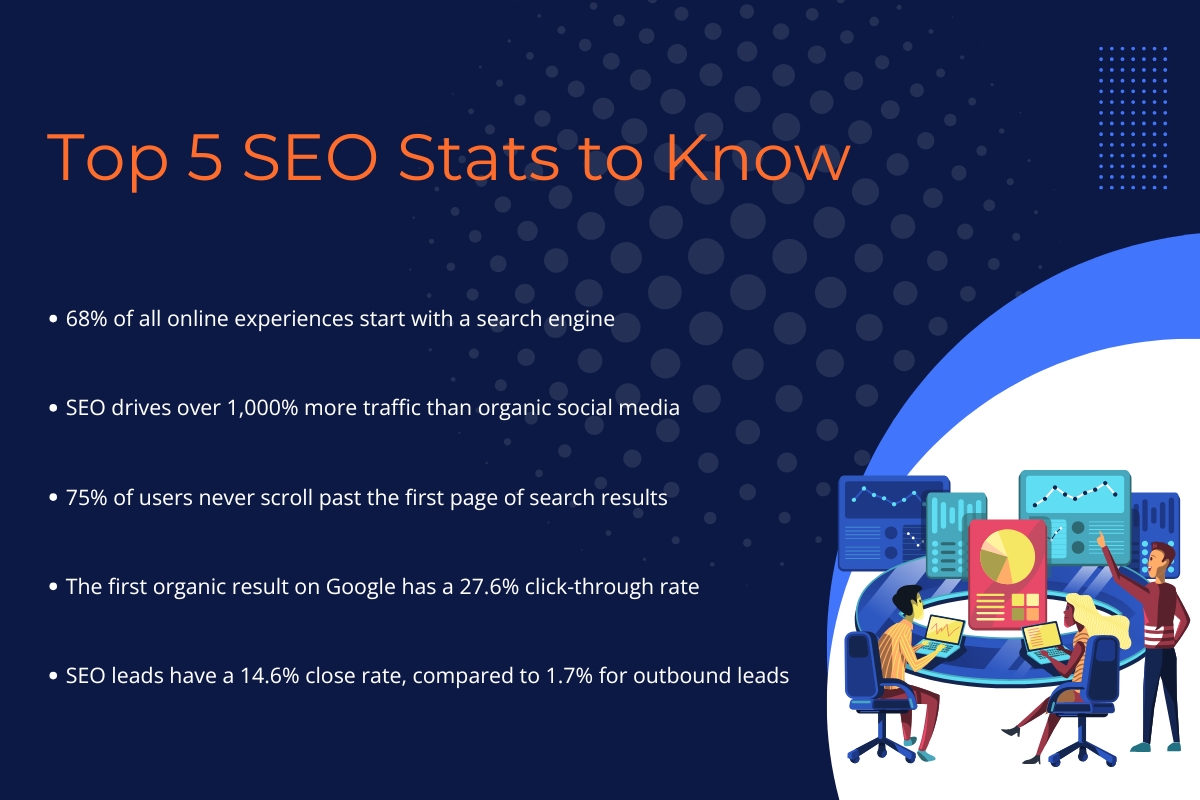 Top 5 SEO Stats to Know

• 68% of all online experiences start with a search engine

• SEO drives over 1,000% more traffic than organic social media

• 75% of users never scroll past the first page of search results

• The first organic result on Google has a 27.6% click-through rate

• SEO leads have a 14.6% close rate, compared to 1.7% for outbound leads